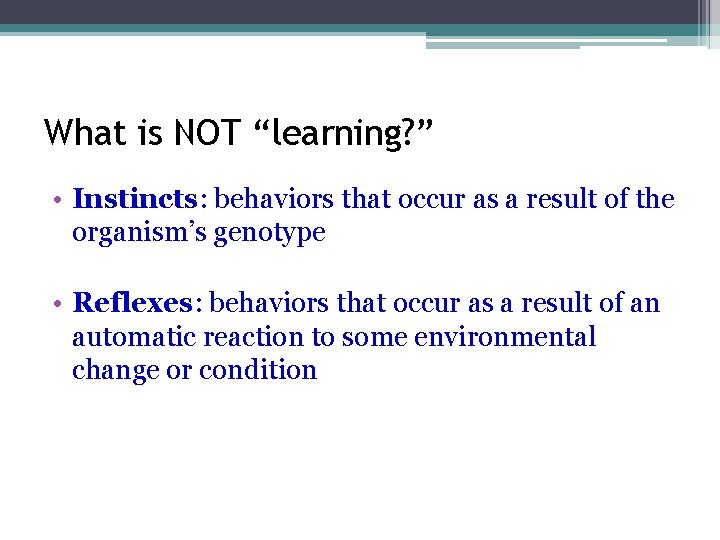 What is NOT “learning?”

• Instincts: behaviors that occur as a result of the organism’s genotype

• Reflexes: behaviors that occur as a result of an automatic reaction to some environmental change or condition